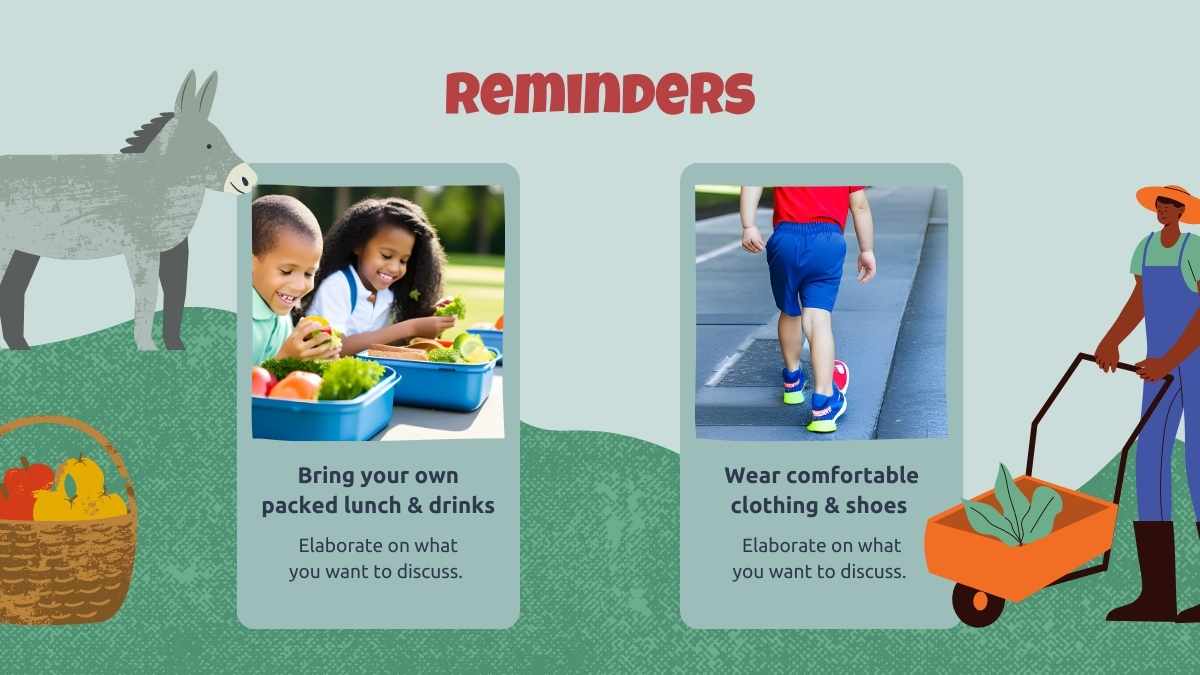 Reminders

Bring your own packed lunch & drinks

Elaborate on what you want to discuss.

Wear comfortable clothing & shoes

Elaborate on what you want to discuss.